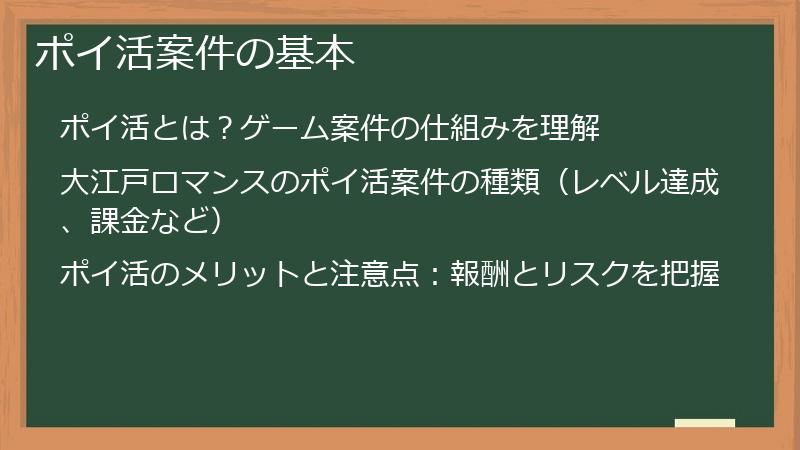 ポイ活案件の基本

ポイ活とは？ゲーム案件の仕組みを理解

大江戸ロマンスのポイ活案件の種類（レベル達成、課金など）

ポイ活のメリットと注意点：報酬とリスクを把握